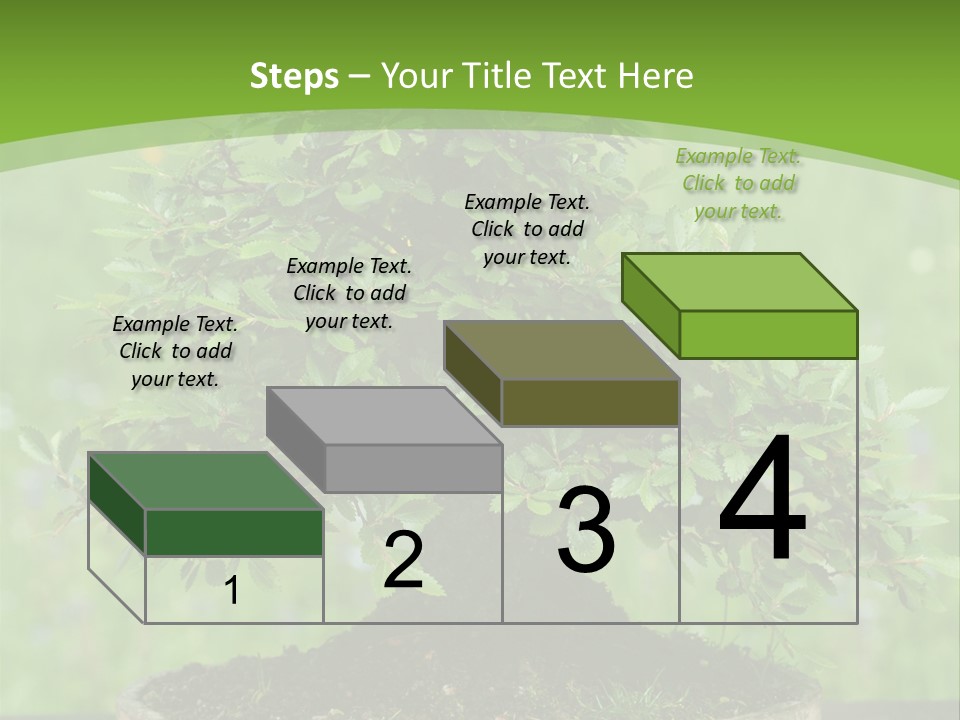 Steps – Your Title Text Here

Example Text. Click to add your text.

Example Text. Click to add your text.

Example Text. Click to add your text.

Example Text. Click to add your text.

1

2

3

4